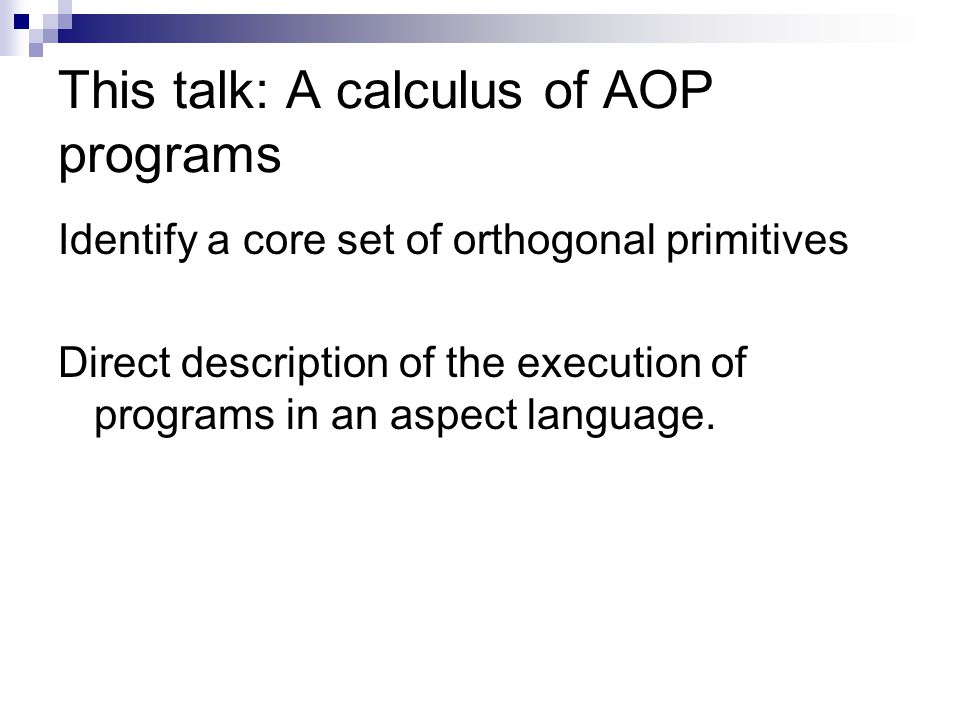 This talk: A calculus of AOP programs

Identify a core set of orthogonal primitives

Direct description of the execution of programs in an aspect language.